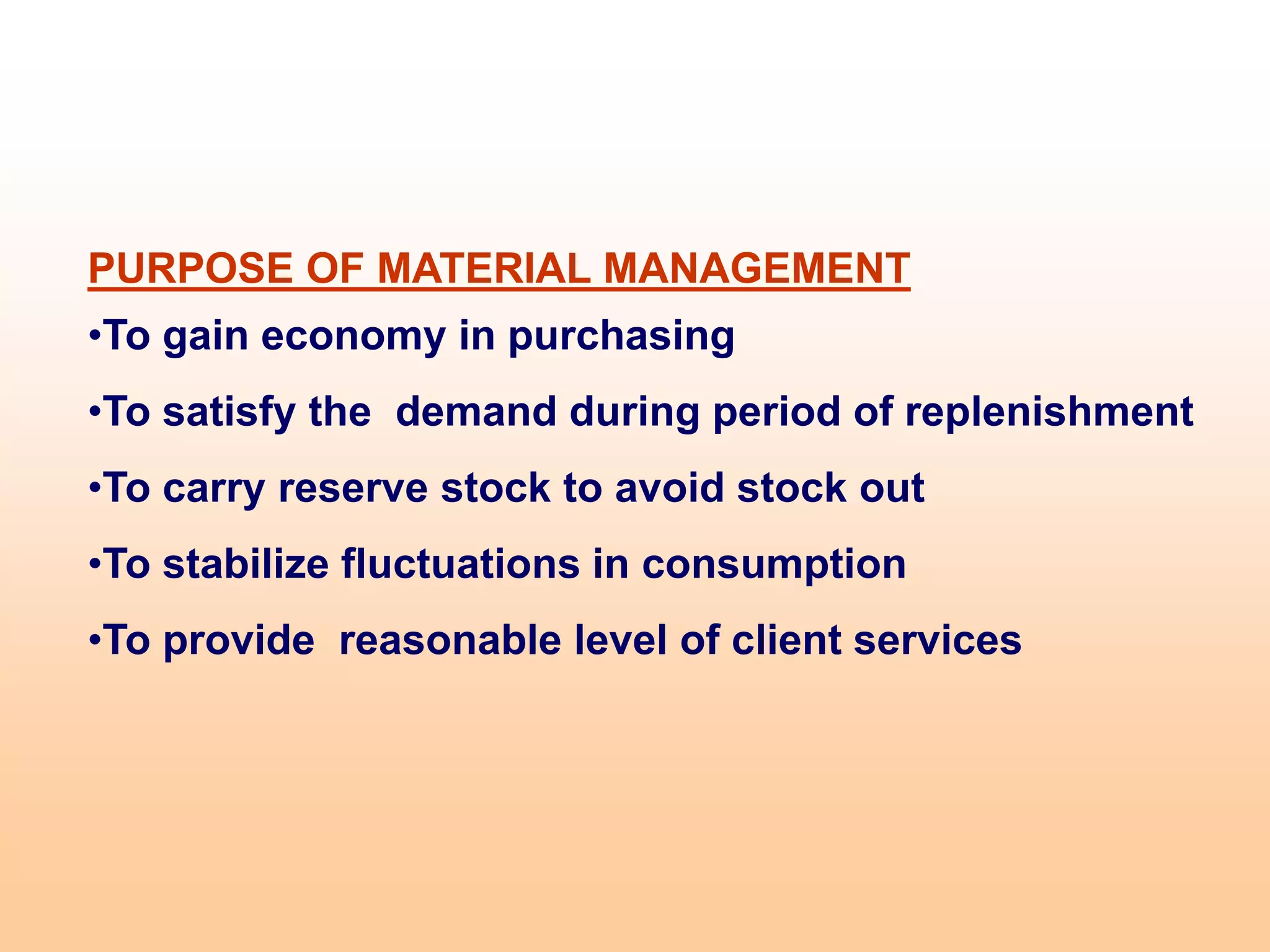 PURPOSE OF MATERIAL MANAGEMENT

•To gain economy in purchasing

•To satisfy the demand during period of replenishment

•To carry reserve stock to avoid stock out

•To stabilize fluctuations in consumption

•To provide reasonable level of client services